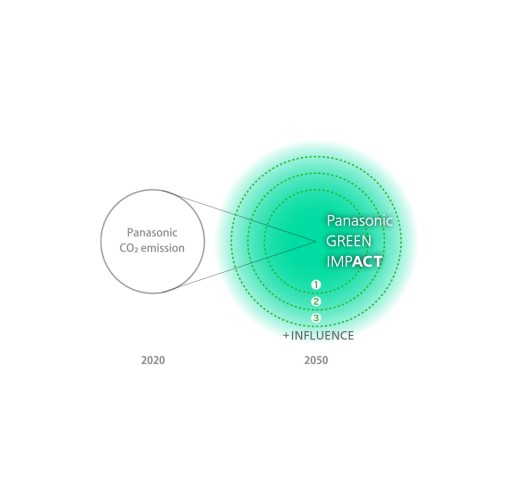 Panasonic $CO_2$ emission

Panasonic GREEN IMPACT

1
2
3
+INFLUENCE

2020

2050